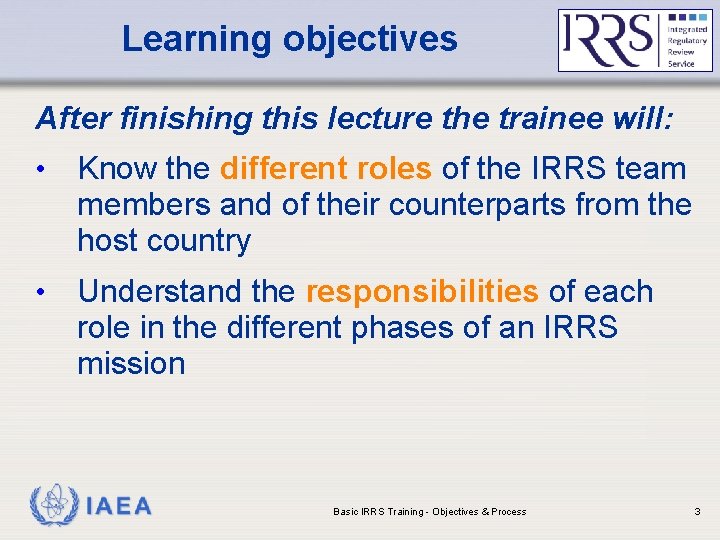 Learning objectives

IRRS Integrated Regulatory Review Service

After finishing this lecture the trainee will:

• Know the different roles of the IRRS team members and of their counterparts from the host country

• Understand the responsibilities of each role in the different phases of an IRRS mission

IAEA

Basic IRRS Training - Objectives & Process

3